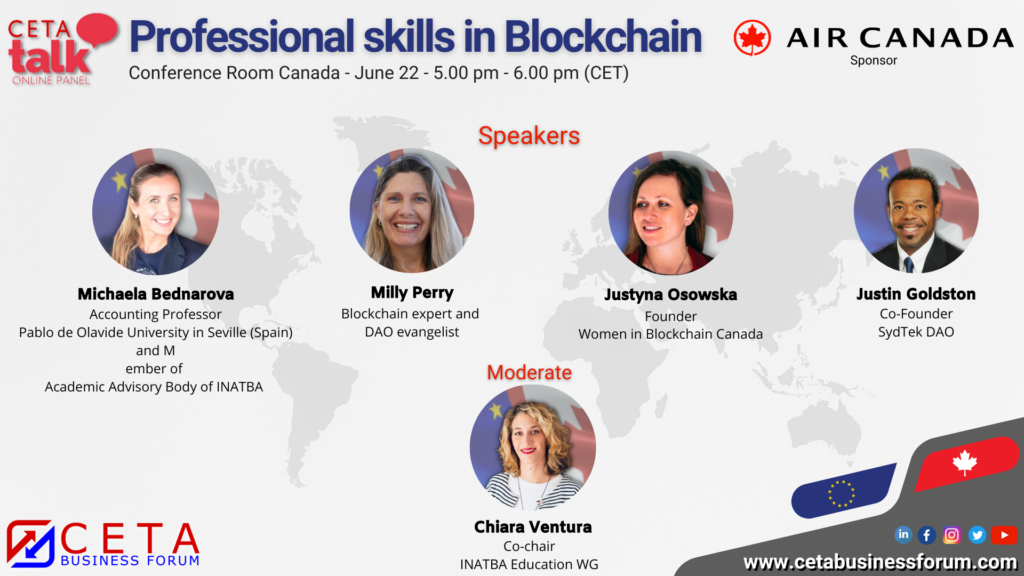 CETA talk ONLINE PANEL

Professional skills in Blockchain

Conference Room Canada - June 22 - 5.00 pm - 6.00 pm (CET)

AIR CANADA
Sponsor

Speakers

Michaela Bednarova
Accounting Professor
Pablo de Olavide University in Seville (Spain)
and M
ember of
Academic Advisory Body of INATBA

Milly Perry
Blockchain expert and
DAO evangelist

Justyna Osowska
Founder
Women in Blockchain Canada

Justin Goldston
Co-Founder
SydTek DAO

Moderate

Chiara Ventura
Co-chair
INATBA Education WG

CETA BUSINESS FORUM

www.cetabusinessforum.com